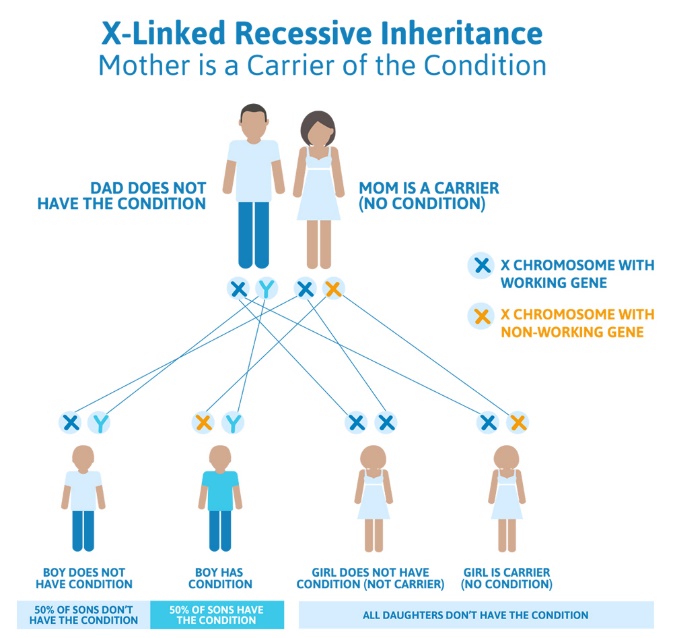 X-Linked Recessive Inheritance
Mother is a Carrier of the Condition

DAD DOES NOT HAVE THE CONDITION

MOM IS A CARRIER (NO CONDITION)

X Y X X

X X CHROMOSOME WITH WORKING GENE

X X CHROMOSOME WITH NON-WORKING GENE

X Y

X Y

X X

X X

BOY DOES NOT HAVE CONDITION

BOY HAS CONDITION

GIRL DOES NOT HAVE CONDITION (NOT CARRIER)

GIRL IS CARRIER (NO CONDITION)

50% OF SONS DON'T HAVE THE CONDITION

50% OF SONS HAVE THE CONDITION

ALL DAUGHTERS DON'T HAVE THE CONDITION